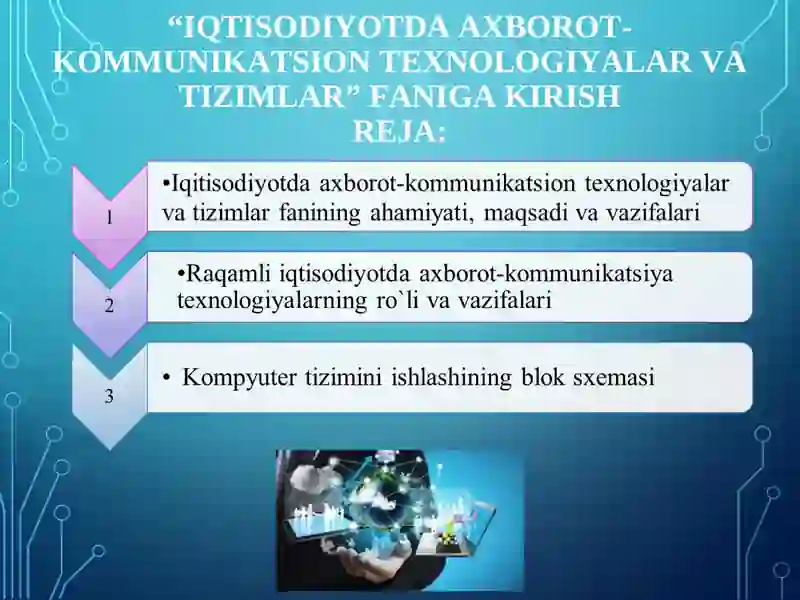 “IQTISODIYOTDA AXBOROT-KOMMUNIKATSION TEXNOLOGIYALAR VA TIZIMLAR” FANIGA KIRISH
REJA:

1

•Iqitisodiyotda axborot-kommunikatsion texnologiyalar va tizimlar fanining ahamiyati, maqsadi va vazifalari

2

•Raqamli iqtisodiyotda axborot-kommunikatsiya texnologiyalarning ro`li va vazifalari

3

• Kompyuter tizimini ishlashining blok sxemasi